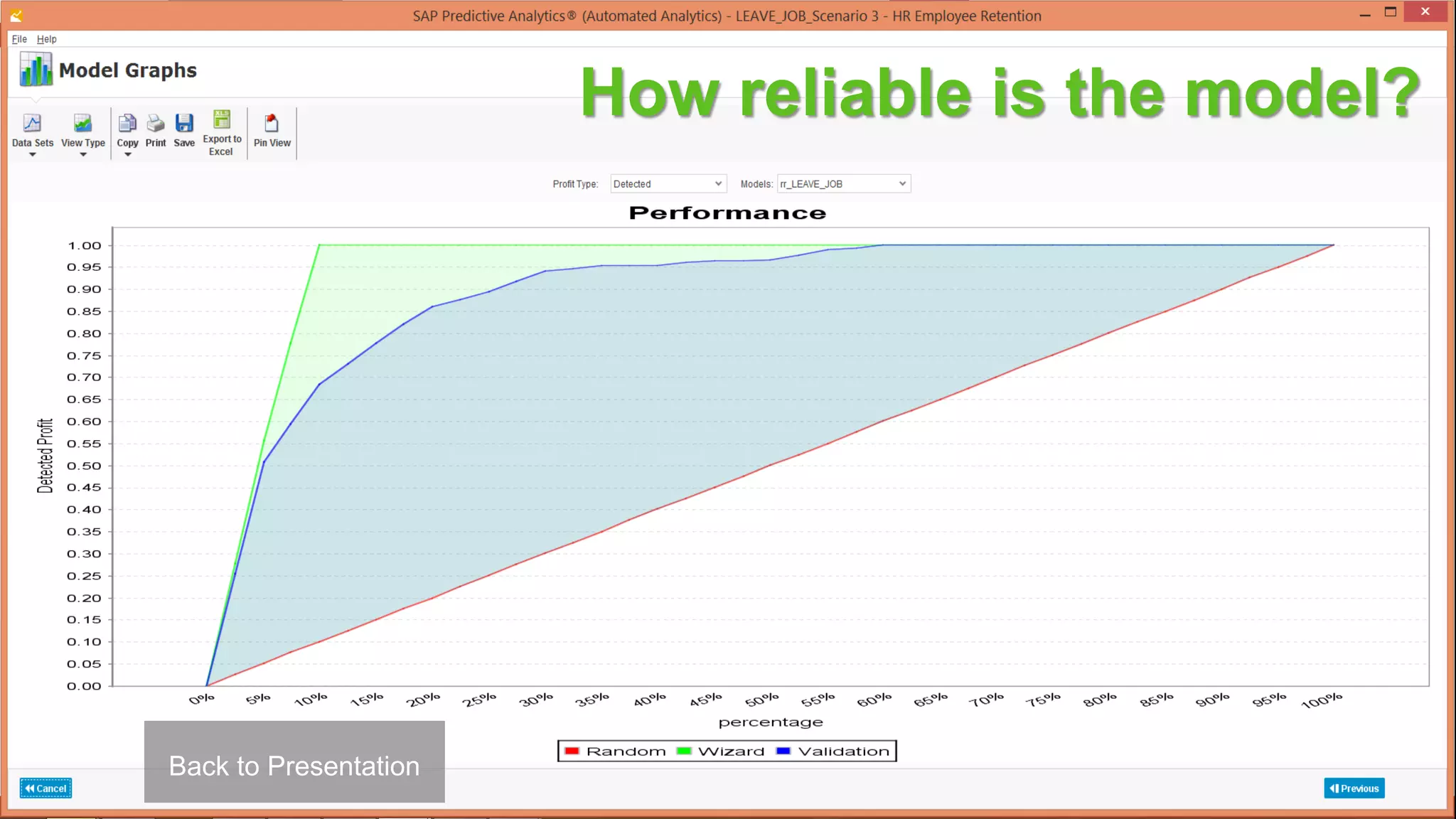 SAP Predictive Analytics® (Automated Analytics) - LEAVE_JOB_Scenario 3 - HR Employee Retention

File Help

Model Graphs

How reliable is the model?

Data Sets View Type Copy Print Save Export to Excel Pin View

Profit Type: Detected Models: rr_LEAVE_JOB

Performance

Detected Profit

1.00
0.95
0.90
0.85
0.80
0.75
0.70
0.65
0.60
0.55
0.50
0.45
0.40
0.35
0.30
0.25
0.20
0.15
0.10
0.05
0.00

0% 5% 10% 15% 20% 25% 30% 35% 40% 45% 50% 55% 60% 65% 70% 75% 80% 85% 90% 95% 100%

percentage

Random Wizard Validation

Back to Presentation

Cancel

Previous